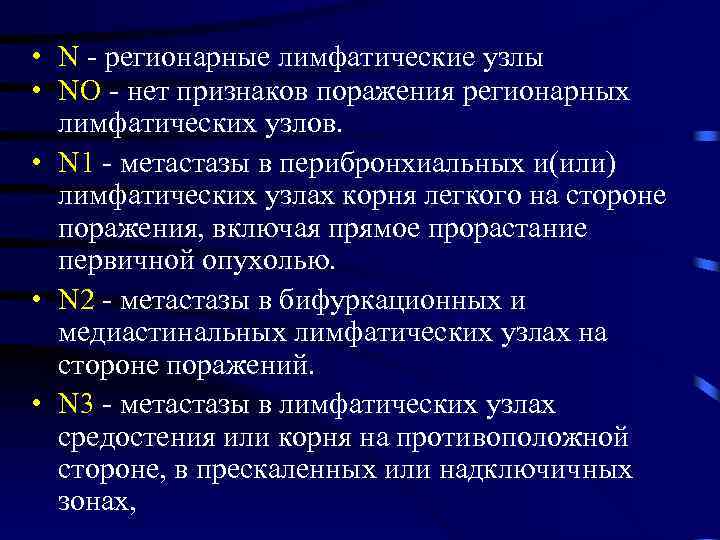 • N - регионарные лимфатические узлы
• NO - нет признаков поражения регионарных лимфатических узлов.
• N1 - метастазы в перибронхиальных и(или) лимфатических узлах корня легкого на стороне поражения, включая прямое прорастание первичной опухолью.
• N2 - метастазы в бифуркационных и медиастинальных лимфатических узлах на стороне поражений.
• N3 - метастазы в лимфатических узлах средостения или корня на противоположной стороне, в прескаленных или надключичных зонах,